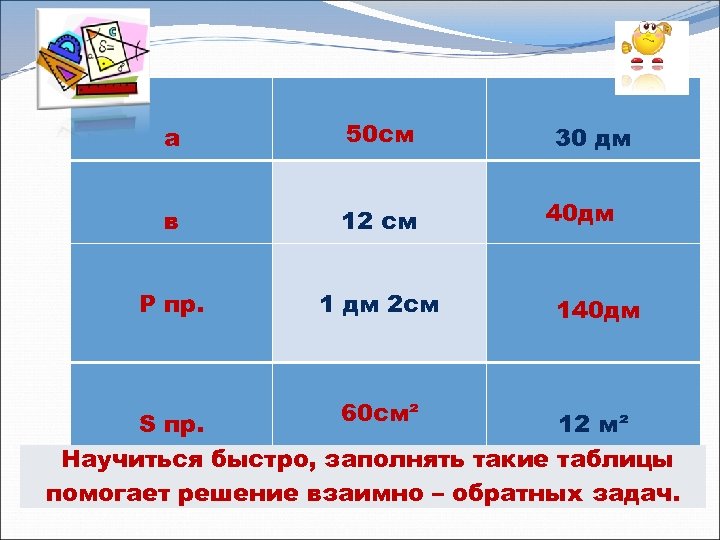 | а | 50см | 30 дм |
|---|---|---|
| в | 12 см | 40дм |
| Р пр. | 1 дм 2см | 140дм |
| S пр. | 60см² | 12 м² |

Научиться быстро, заполнять такие таблицы помогает решение взаимно – обратных задач.